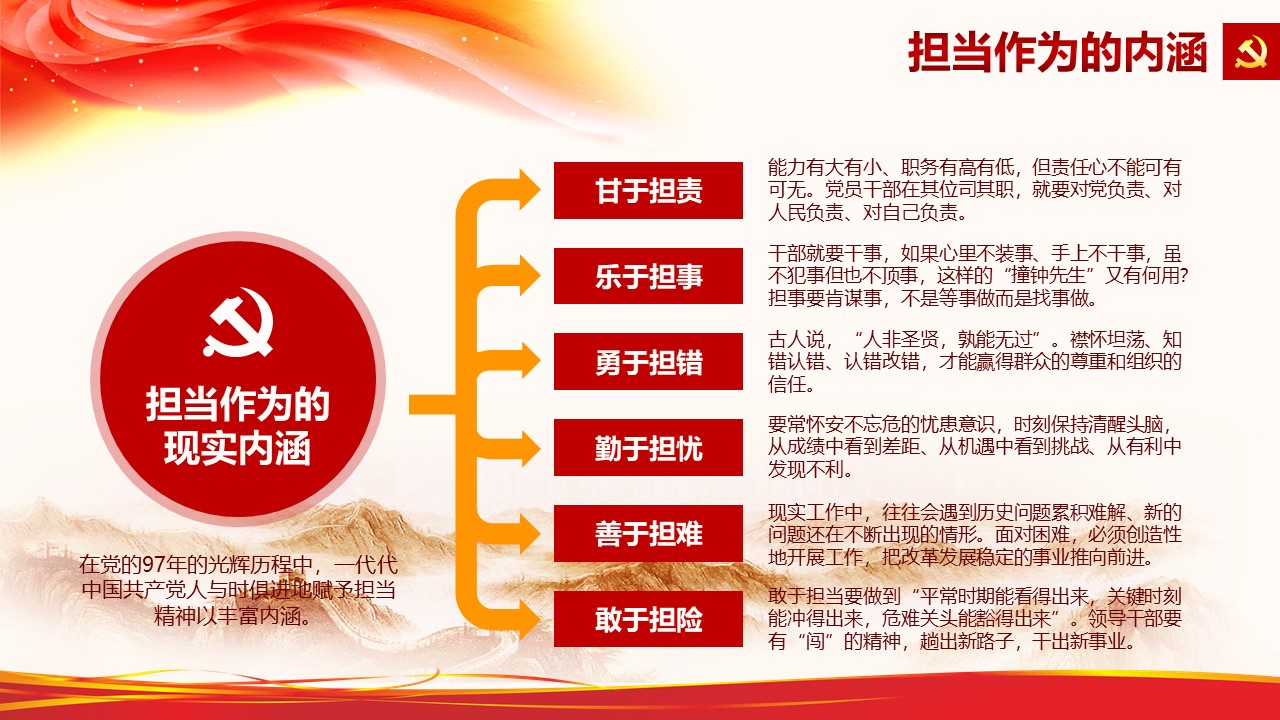 担当作为的内涵

担当作为的现实内涵

在党的97年的光辉历程中，一代代中国共产党人与时俱进地赋予担当精神以丰富内涵。

甘于担责

能力有大有小、职务有高有低，但责任心不能可有可无。党员干部在其位司其职，就要对党负责、对人民负责、对自己负责。

乐于担事

干部就要干事，如果心里不装事、手上不干事，虽不犯事但也不顶事，这样的“撞钟先生”又有何用？担事要肯谋事，不是等事做而是找事做。

勇于担错

古人说，“人非圣贤，孰能无过”。襟怀坦荡、知错认错、认错改错，才能赢得群众的尊重和组织的信任。

勤于担忧

要常怀安不忘危的忧患意识，时刻保持清醒头脑，从成绩中看到差距、从机遇中看到挑战、从有利中发现不利。

善于担难

现实工作中，往往会遇到历史问题累积难解、新的问题还在不断出现的情形。面对困难，必须创造性地开展工作，把改革发展稳定的事业推向前进。

敢于担险

敢于担当要做到“平常时期能看得出来，关键时刻能冲得出来，危难关头能豁得出来”。领导干部要有“闯”的精神，趟出新路子，干出新事业。